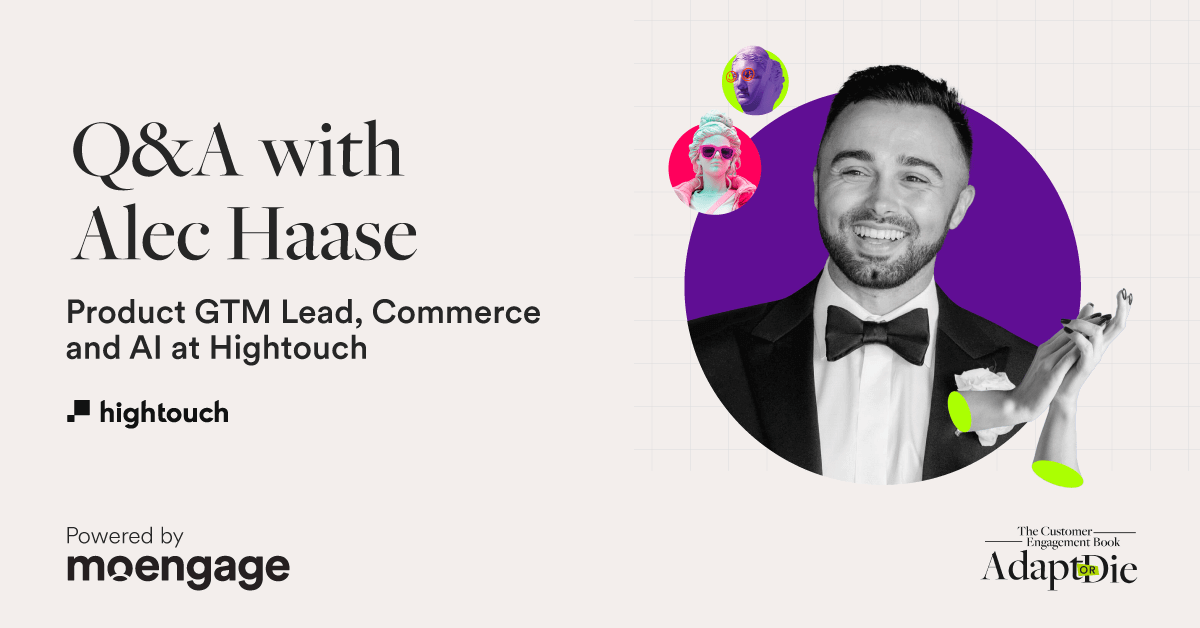 Q&A with Alec Haase

Product GTM Lead, Commerce and AI at Hightouch

hightouch

Powered by
moengage

The Customer Engagement Book
Adapt OR Die